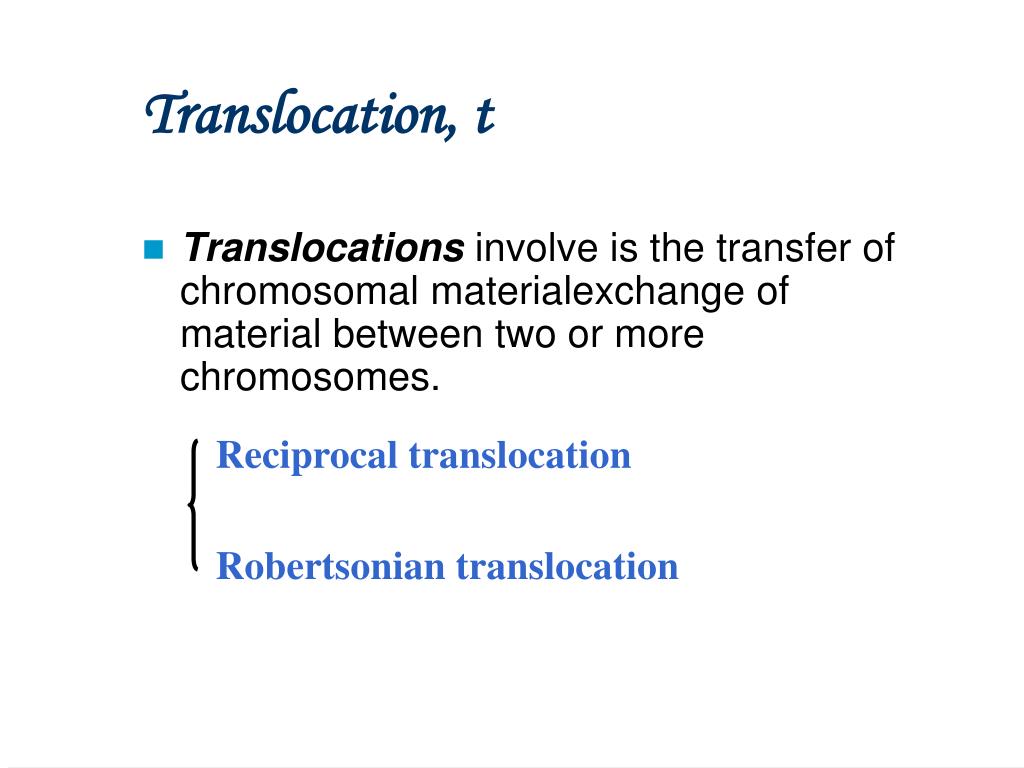 Translocation, t

Translocations involve is the transfer of chromosomal materialexchange of material between two or more chromosomes.

Reciprocal translocation

Robertsonian translocation